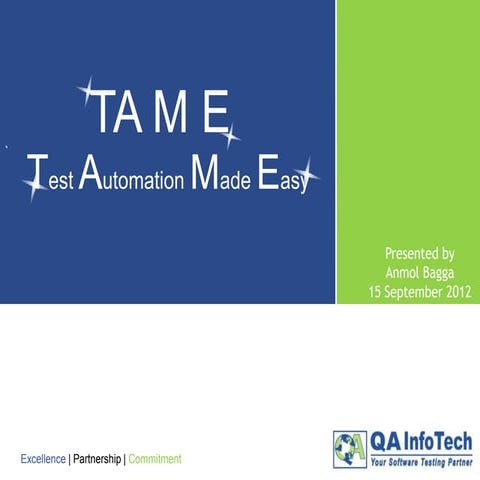 TA M E

Test Automation Made Easy

Presented by
Anmol Bagga
15 September 2012

Excellence | Partnership | Commitment

QA InfoTech
Your Software Testing Partner